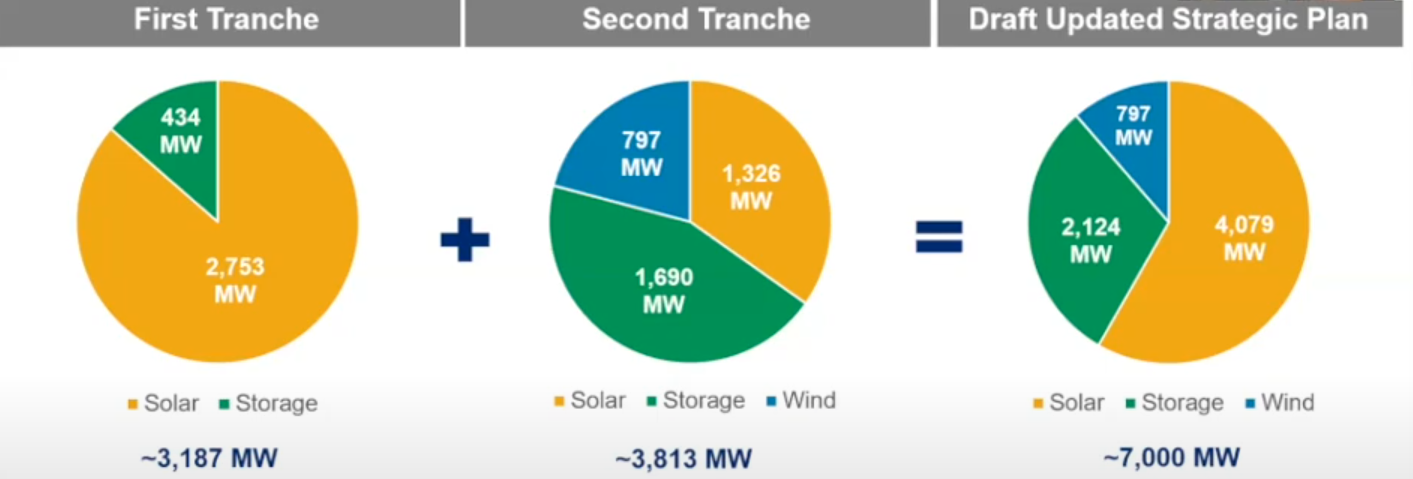 First Tranche

434 MW

2,753 MW

Solar Storage

~3,187 MW

+

Second Tranche

797 MW

1,326 MW

1,690 MW

Solar Storage Wind

~3,813 MW

=

Draft Updated Strategic Plan

797 MW

2,124 MW

4,079 MW

Solar Storage Wind

~7,000 MW